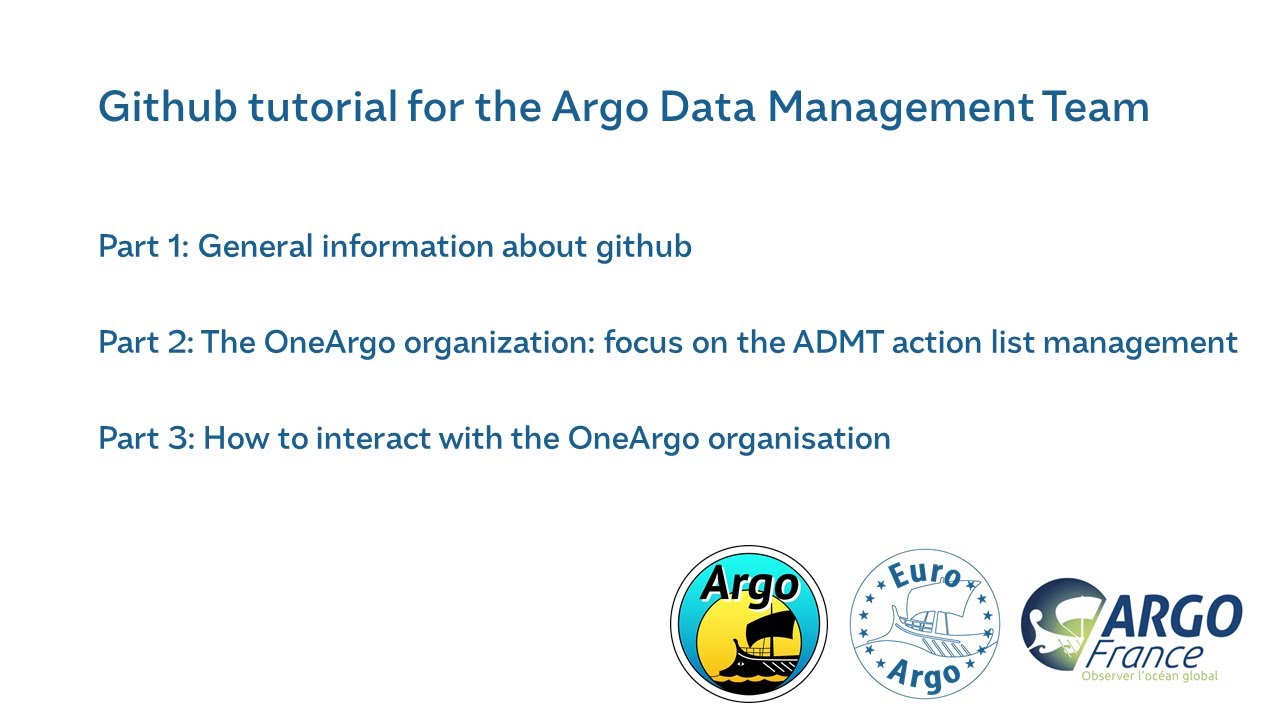 Github tutorial for the Argo Data Management Team

Part 1: General information about github

Part 2: The OneArgo organization: focus on the ADMT action list management

Part 3: How to interact with the OneArgo organisation

Argo

Euro Argo

ARGO France
Observer l'océan global